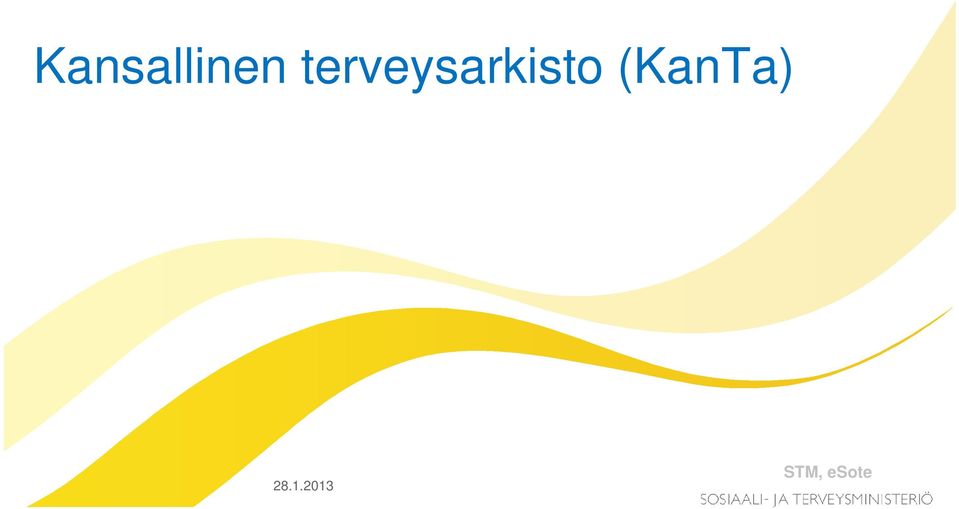 Kansallinen terveysarkisto (KanTa)

28.1.2013

STM, eSote

SOSIAALI- JA TERVEYSMINISTERIÖ